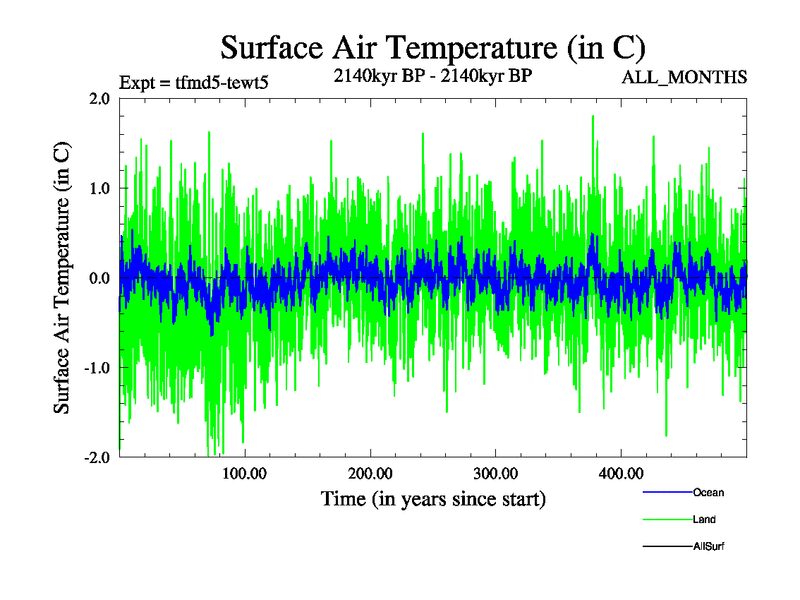 Surface Air Temperature (in C)

Expt = tfmd5-tewt5

2140kyr BP - 2140kyr BP

ALL_MONTHS

Surface Air Temperature (in C)

2.0

1.0

0.0

-1.0

-2.0

100.00

200.00

300.00

400.00

Time (in years since start)

Ocean

Land

AllSurf